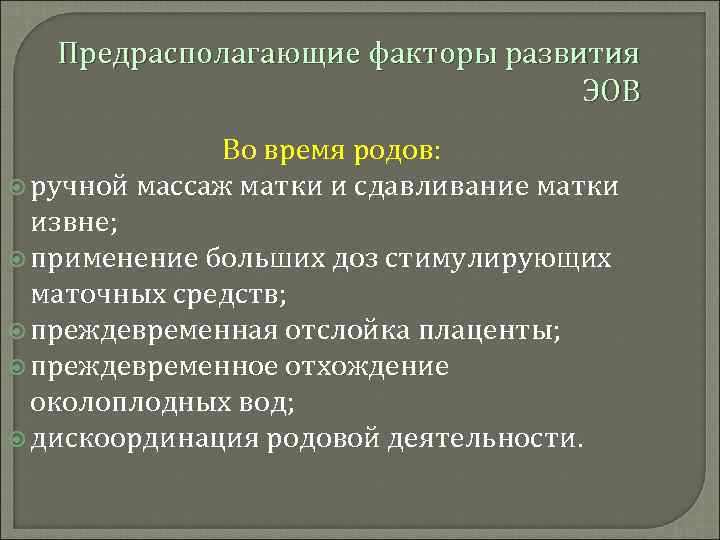 Предрасполагающие факторы развития ЭОВ

Во время родов:

ручной массаж матки и сдавливание матки извне;

применение больших доз стимулирующих маточных средств;

преждевременная отслойка плаценты;

преждевременное отхождение околоплодных вод;

дискоординация родовой деятельности.